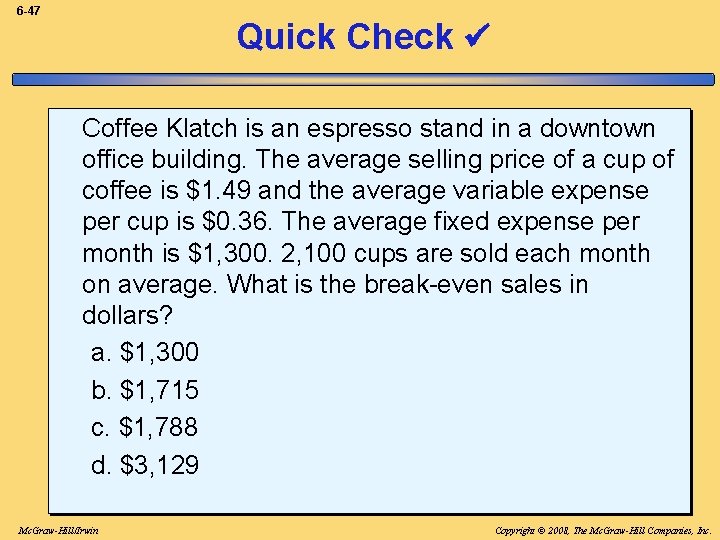 6-47

Quick Check ✔

Coffee Klatch is an espresso stand in a downtown office building. The average selling price of a cup of coffee is \$1.49 and the average variable expense per cup is \$0.36. The average fixed expense per month is \$1,300. 2,100 cups are sold each month on average. What is the break-even sales in dollars?

a. \$1,300
b. \$1,715
c. \$1,788
d. \$3,129

McGraw-Hill/Irwin

Copyright © 2008, The McGraw-Hill Companies, Inc.